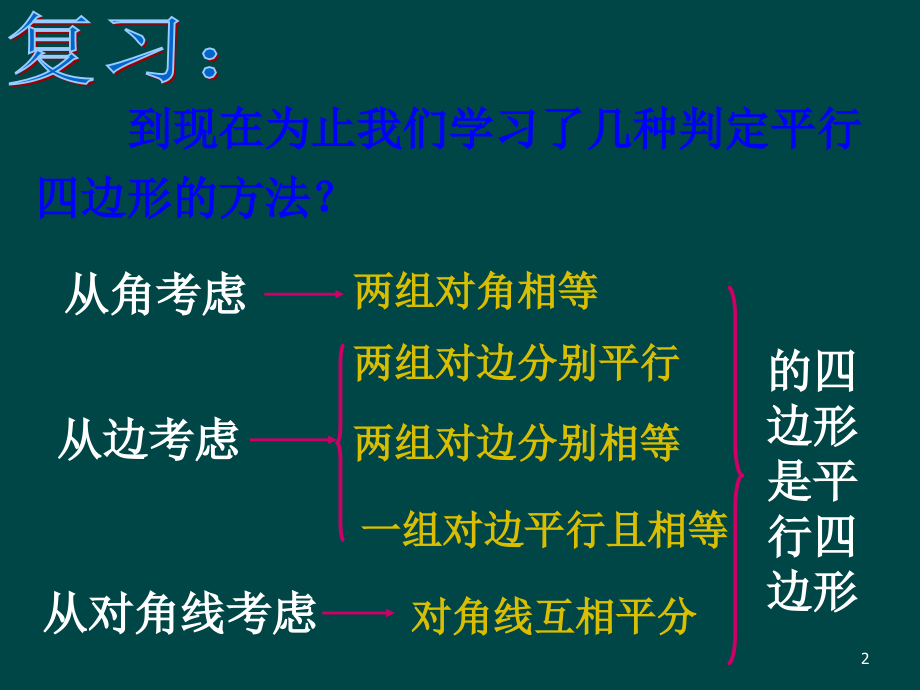 复习：

到现在为止我们学习了几种判定平行四边形的方法？

从角考虑 两组对角相等

从边考虑 两组对边分别平行

两组对边分别相等

一组对边平行且相等

从对角线考虑 对角线互相平分

的四边形是平行四边形

2